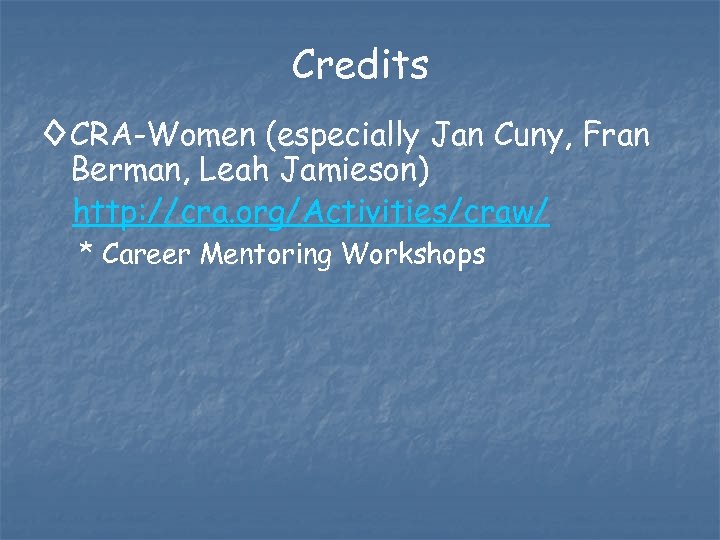 Credits

◊ CRA-Women (especially Jan Cuny, Fran Berman, Leah Jamieson)
http://cra.org/Activities/craw/
* Career Mentoring Workshops